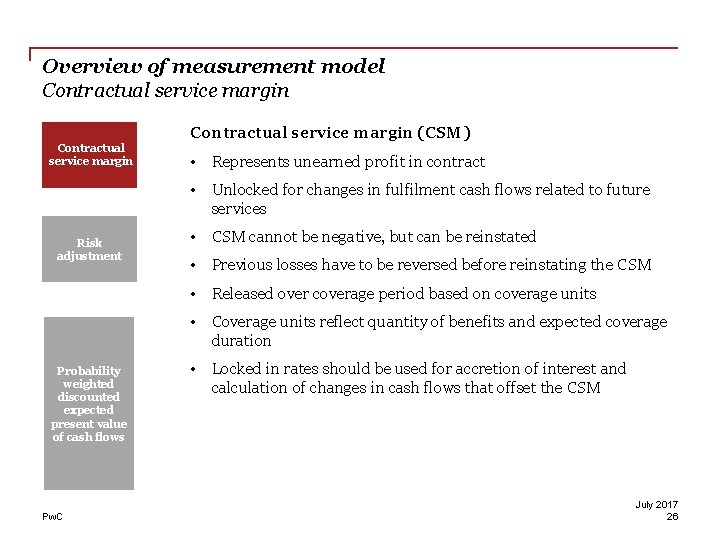 Overview of measurement model
Contractual service margin

Contractual service margin

Risk adjustment

Probability weighted discounted expected present value of cash flows

Contractual service margin (CSM)

• Represents unearned profit in contract
• Unlocked for changes in fulfilment cash flows related to future services
• CSM cannot be negative, but can be reinstated
• Previous losses have to be reversed before reinstating the CSM
• Released over coverage period based on coverage units
• Coverage units reflect quantity of benefits and expected coverage duration
• Locked in rates should be used for accretion of interest and calculation of changes in cash flows that offset the CSM

PwC

July 2017
26